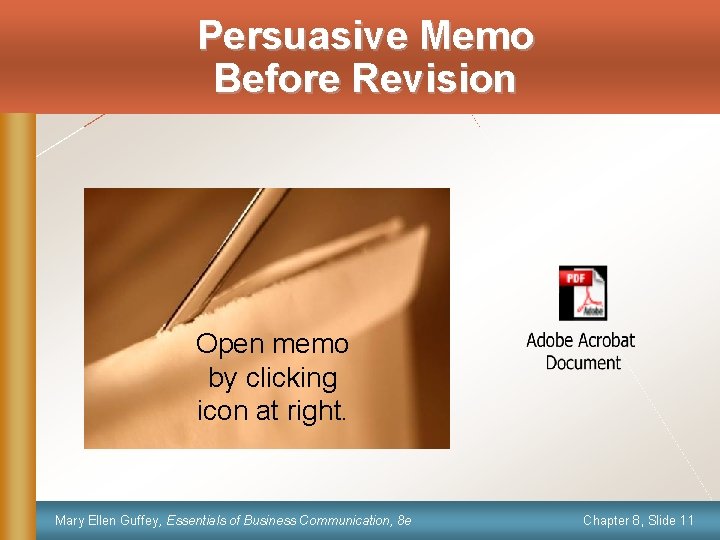 Persuasive Memo Before Revision

Open memo by clicking icon at right.

PDF
Adobe

Adobe Acrobat Document

Mary Ellen Guffey, Essentials of Business Communication, 8e

Chapter 8, Slide 11